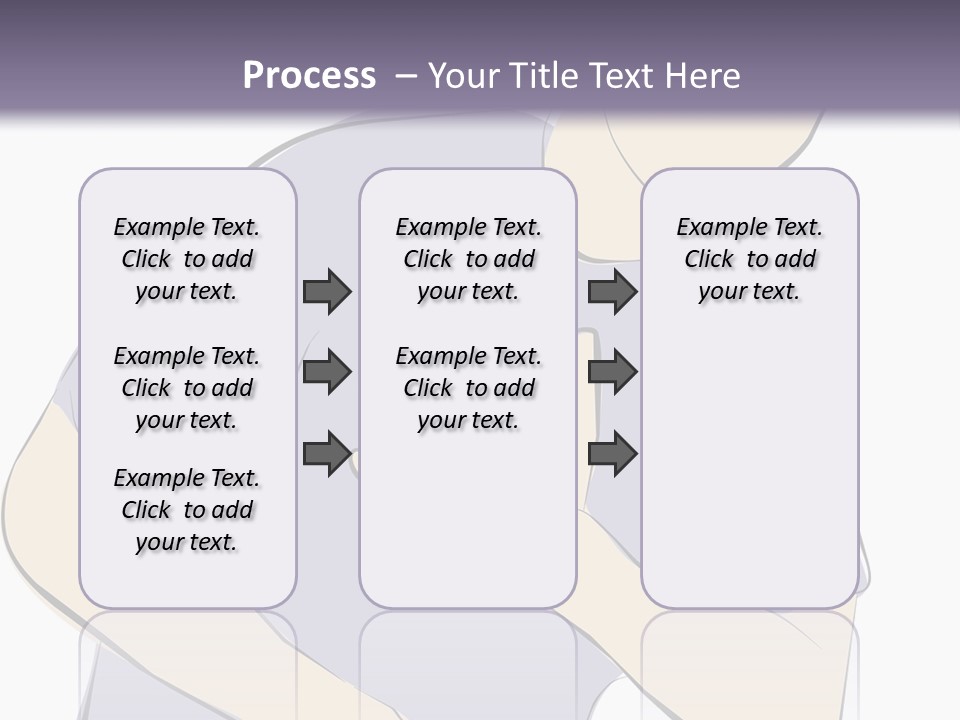 Process – Your Title Text Here

Example Text. Click to add your text.

Example Text. Click to add your text.

Example Text. Click to add your text.

Example Text. Click to add your text.

Example Text. Click to add your text.

Example Text. Click to add your text.